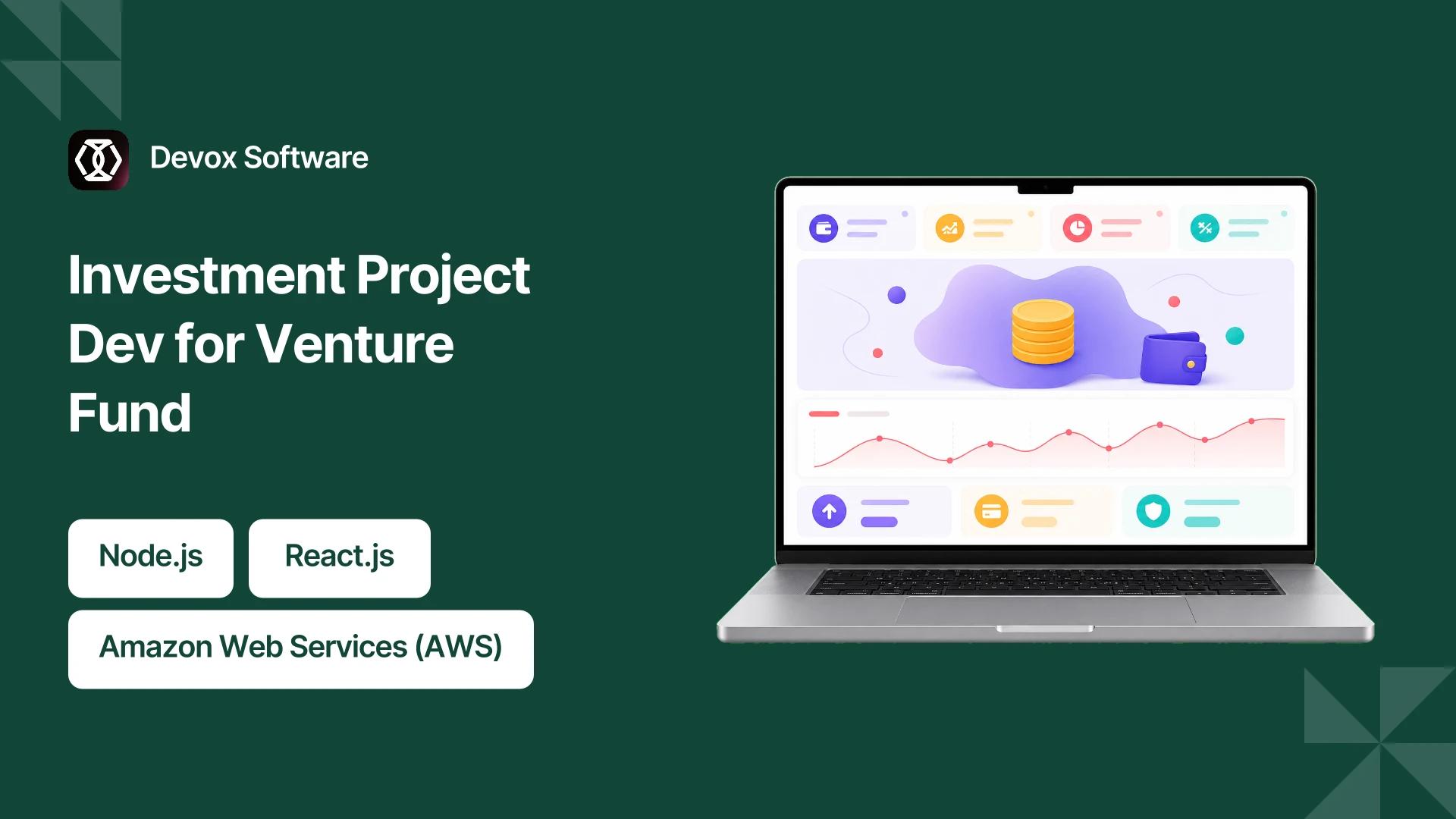 Devox Software

Investment Project Dev for Venture Fund

Node.js

React.js

Amazon Web Services (AWS)